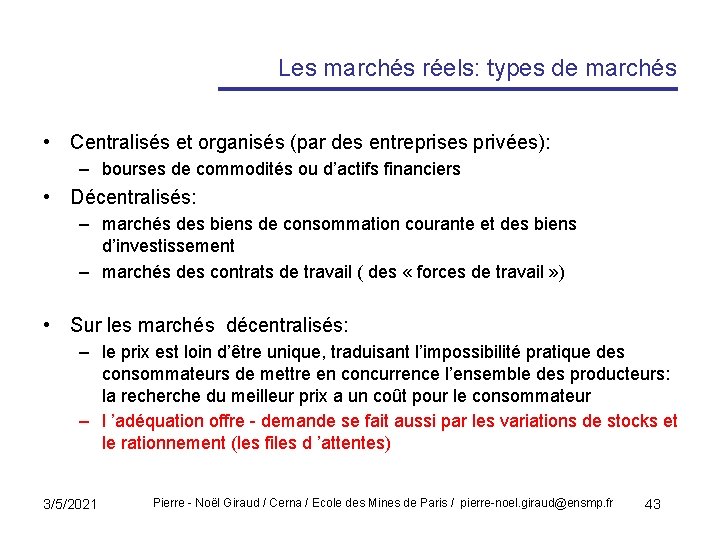 Les marchés réels: types de marchés

• Centralisés et organisés (par des entreprises privées):
– bourses de commodités ou d'actifs financiers
• Décentralisés:
– marchés des biens de consommation courante et des biens d'investissement
– marchés des contrats de travail ( des « forces de travail »)

• Sur les marchés décentralisés:
– le prix est loin d'être unique, traduisant l'impossibilité pratique des consommateurs de mettre en concurrence l'ensemble des producteurs: la recherche du meilleur prix a un coût pour le consommateur
– l 'adéquation offre - demande se fait aussi par les variations de stocks et le rationnement (les files d 'attentes)

3/5/2021 Pierre - Noël Giraud / Cerna / Ecole des Mines de Paris / pierre-noel.giraud@ensmp.fr 43